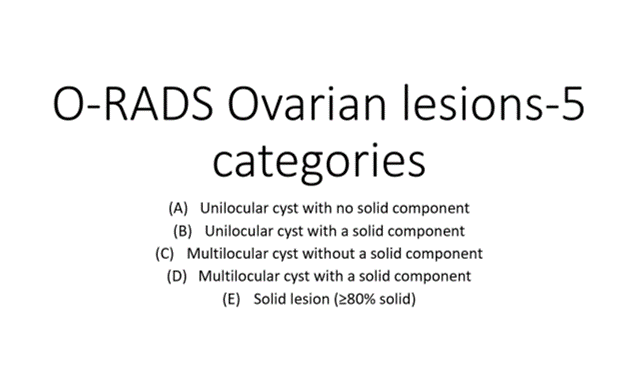 O-RADS Ovarian lesions-5 categories

(A) Unilocular cyst with no solid component
(B) Unilocular cyst with a solid component
(C) Multilocular cyst without a solid component
(D) Multilocular cyst with a solid component
(E) Solid lesion (≥80% solid)